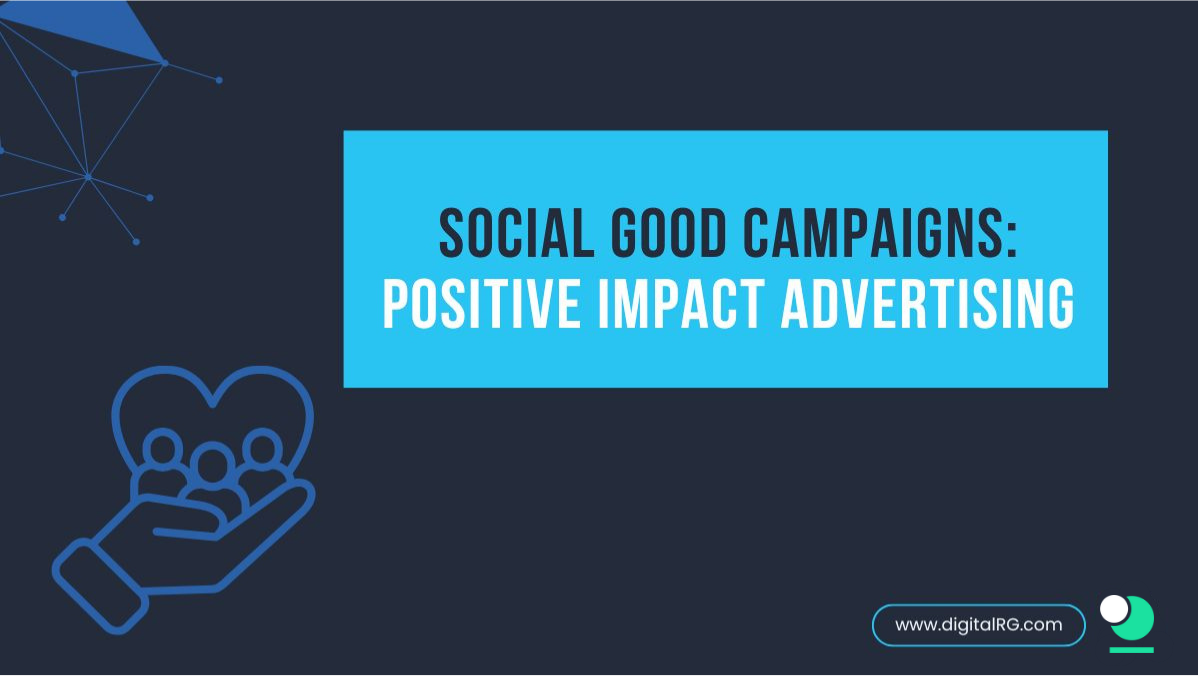 SOCIAL GOOD CAMPAIGNS: POSITIVE IMPACT ADVERTISING

www.digitalRG.com